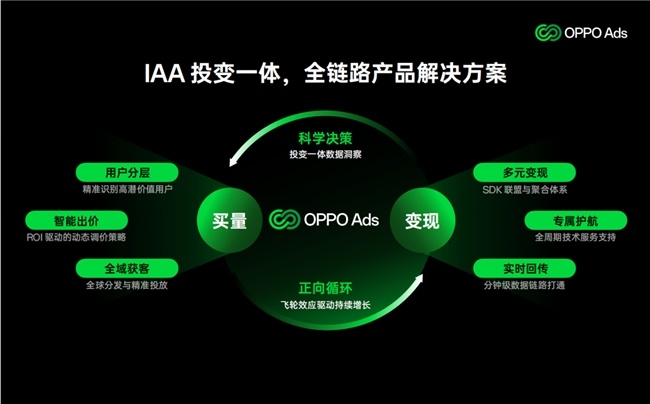 OPPO Ads

IAA 投变一体，全链路产品解决方案

科学决策
投变一体数据洞察

用户分层
精准识别高潜价值用户

智能出价
ROI 驱动的动态调价策略

全域获客
全球分发与精准投放

买量

OPPO Ads

变现

多元变现
SDK 联盟与聚合体系

专属护航
全周期技术服务支持

实时回传
分钟级数据链路打通

正向循环
飞轮效应驱动持续增长